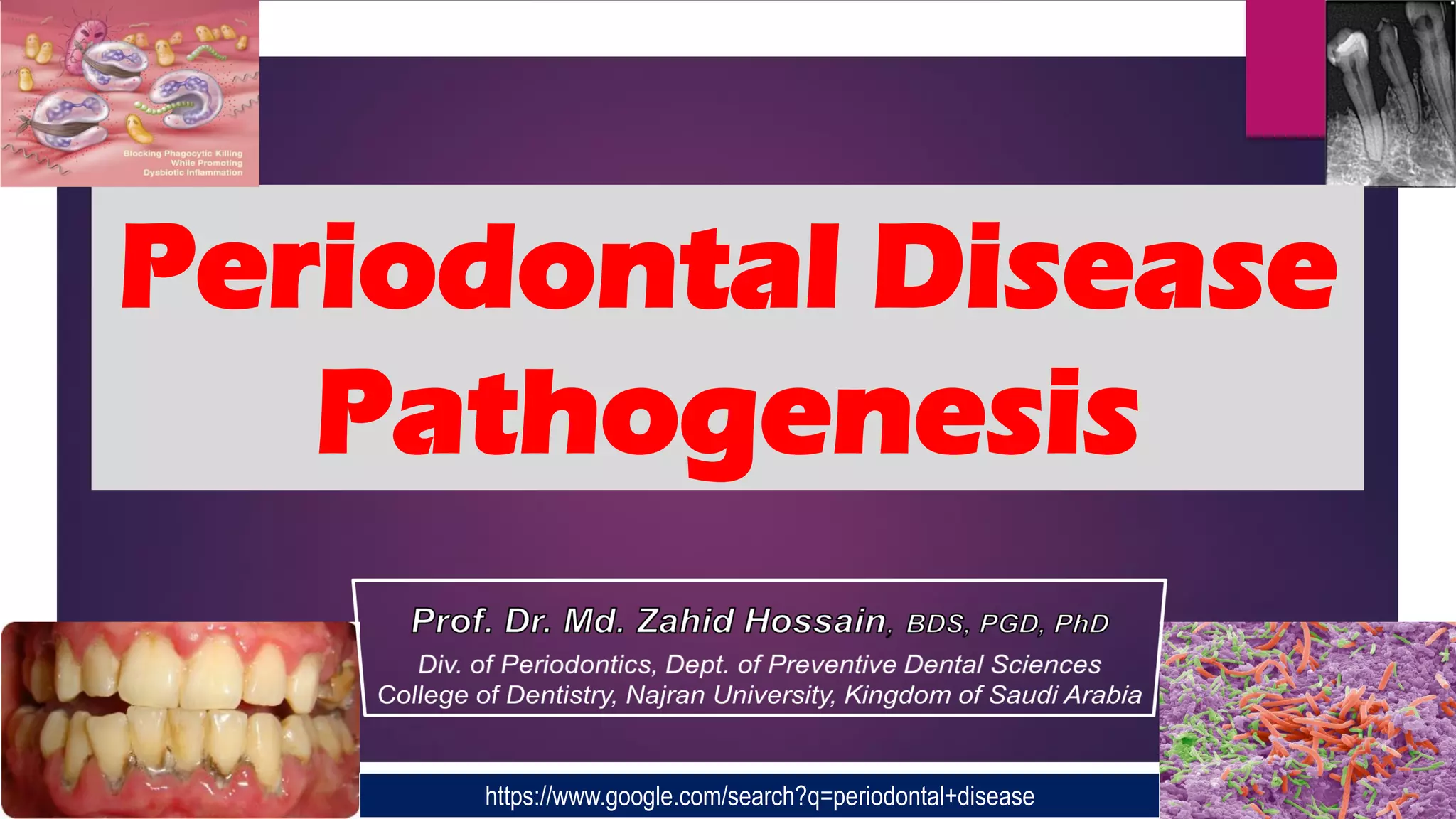 Blocking Phagocytic Killing While Promoting Dysbiotic Inflammation

Periodontal Disease Pathogenesis

Prof. Dr. Md. Zahid Hossain, BDS, PGD, PhD
Div. of Periodontics, Dept. of Preventive Dental Sciences
College of Dentistry, Najran University, Kingdom of Saudi Arabia

https://www.google.com/search?q=periodontal+disease